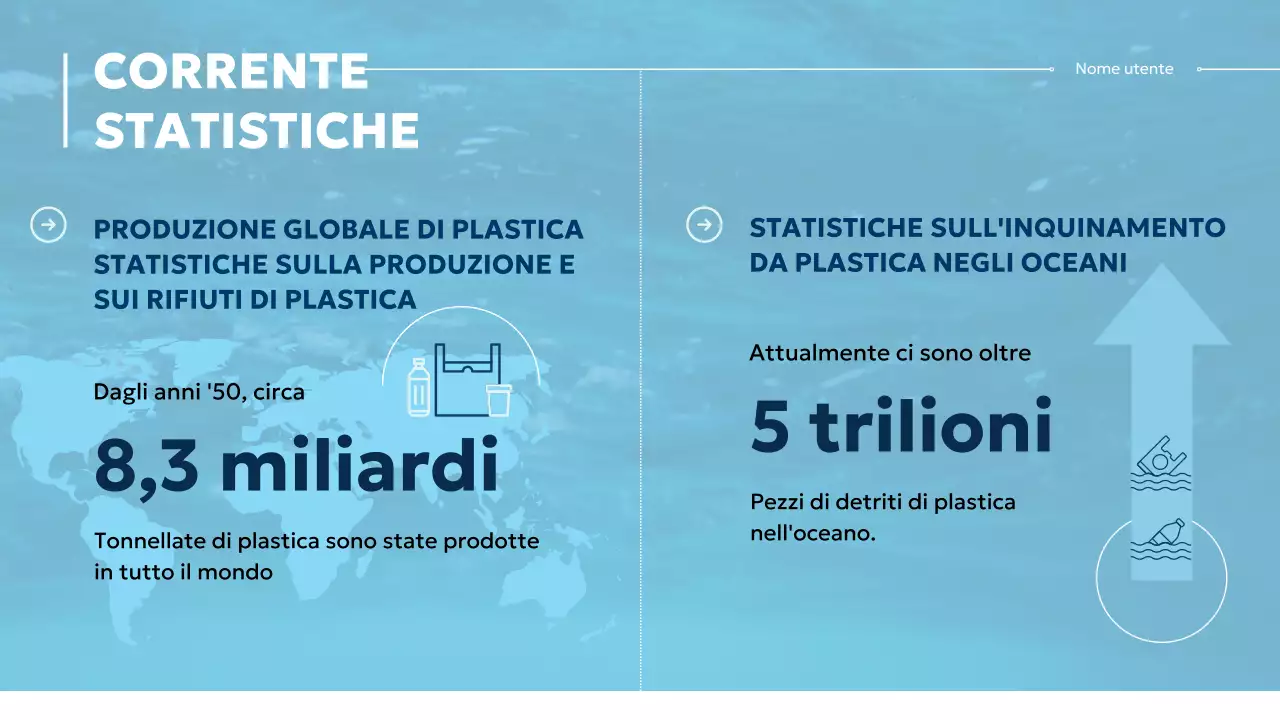 CORRENTE STATISTICHE

Nome utente

PRODUZIONE GLOBALE DI PLASTICA STATISTICHE SULLA PRODUZIONE E SUI RIFIUTI DI PLASTICA

Dagli anni '50, circa

8,3 miliardi

Tonnellate di plastica sono state prodotte in tutto il mondo

STATISTICHE SULL'INQUINAMENTO DA PLASTICA NEGLI OCEANI

Attualmente ci sono oltre

5 trilioni

Pezzi di detriti di plastica nell'oceano.